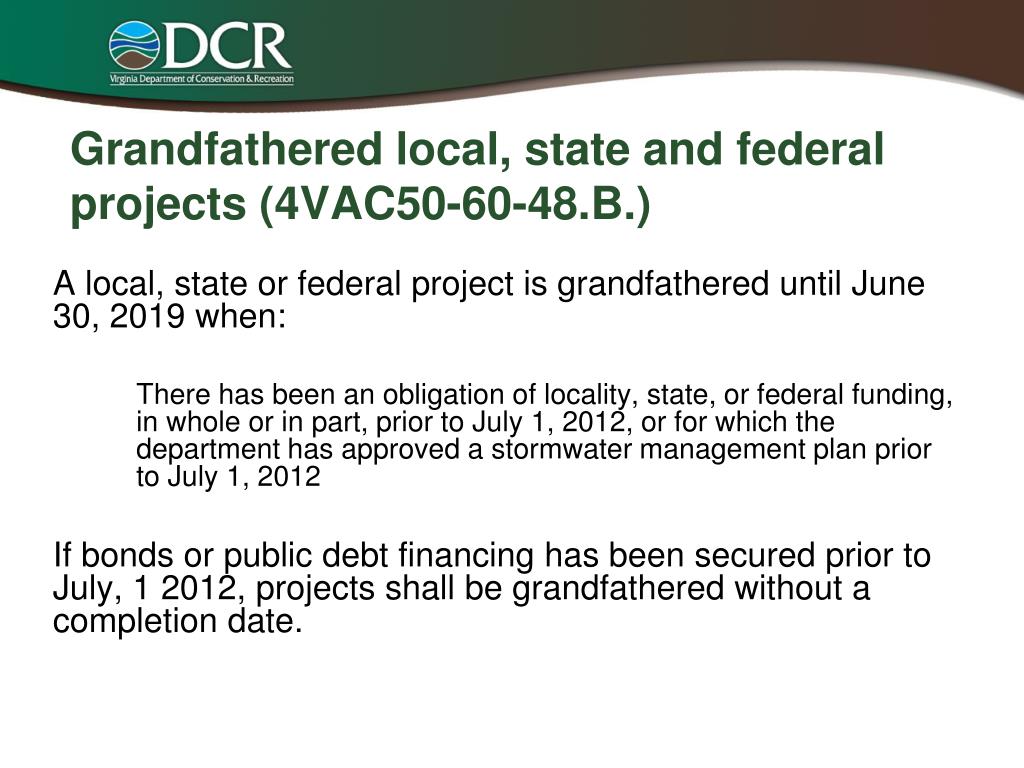 DCR
Virginia Department of Conservation & Recreation

Grandfathered local, state and federal projects (4VAC50-60-48.B.)

A local, state or federal project is grandfathered until June 30, 2019 when:

There has been an obligation of locality, state, or federal funding, in whole or in part, prior to July 1, 2012, or for which the department has approved a stormwater management plan prior to July 1, 2012

If bonds or public debt financing has been secured prior to July, 1 2012, projects shall be grandfathered without a completion date.